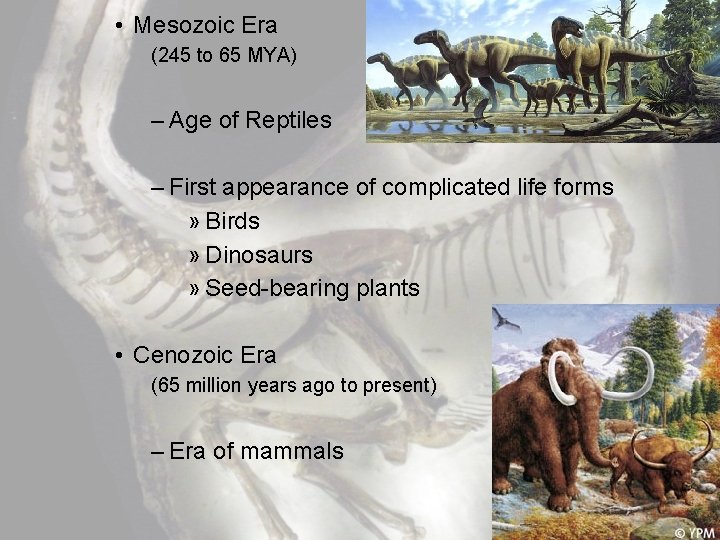 • Mesozoic Era
(245 to 65 MYA)

– Age of Reptiles

– First appearance of complicated life forms
» Birds
» Dinosaurs
» Seed-bearing plants

• Cenozoic Era
(65 million years ago to present)

– Era of mammals

© YPM